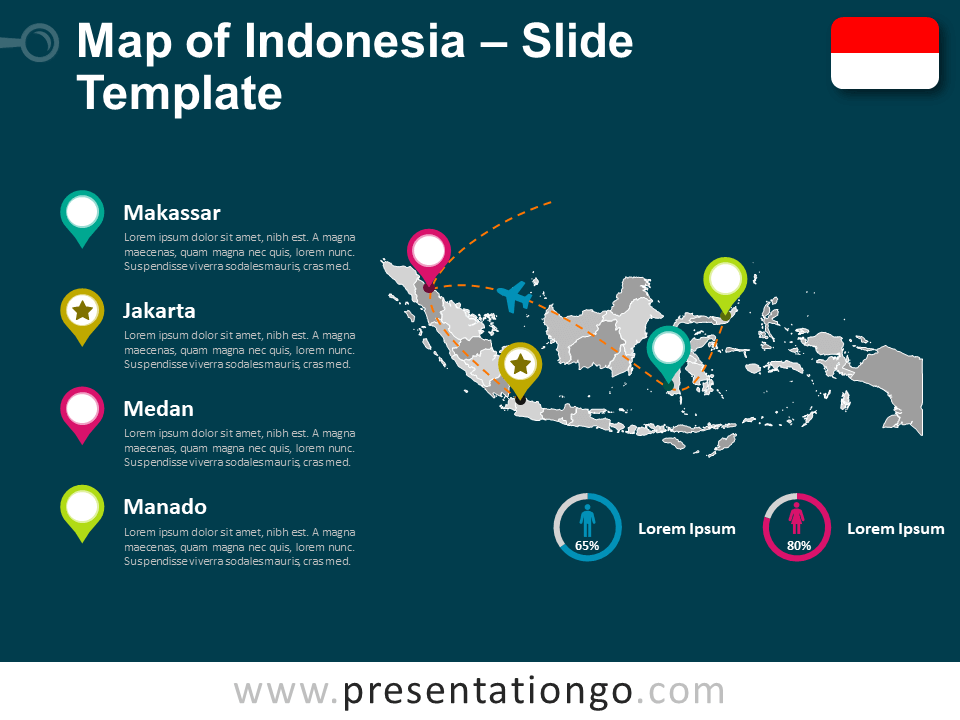 Map of Indonesia – Slide Template

Makassar
Lorem ipsum dolor sit amet, nibh est. A magna maecenas, quam magna nec quis, lorem nunc. Suspendisse viverra sodales mauris, cras med.

Jakarta
Lorem ipsum dolor sit amet, nibh est. A magna maecenas, quam magna nec quis, lorem nunc. Suspendisse viverra sodales mauris, cras med.

Medan
Lorem ipsum dolor sit amet, nibh est. A magna maecenas, quam magna nec quis, lorem nunc. Suspendisse viverra sodales mauris, cras med.

Manado
Lorem ipsum dolor sit amet, nibh est. A magna maecenas, quam magna nec quis, lorem nunc. Suspendisse viverra sodales mauris, cras med.

65%
Lorem Ipsum

80%
Lorem Ipsum

www.presentationgo.com